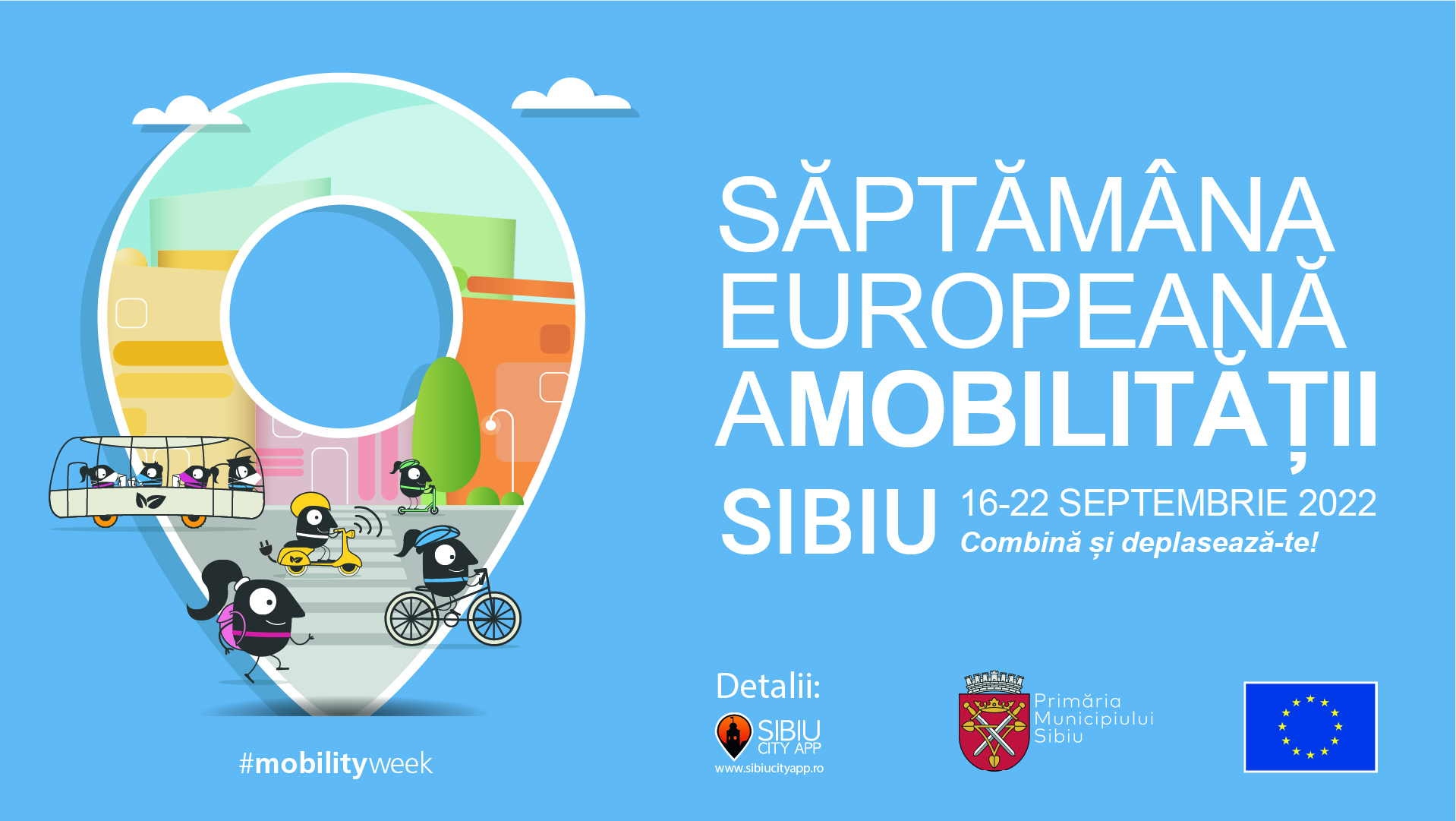 SĂPTĂMÂNA EUROPEANĂ A MOBILITĂȚII

SIBIU 16-22 SEPTEMBRIE 2022

Combină și deplasează-te!

#mobilityweek

Detalii:

SIBIU CITY APP

www.sibiucityapp.ro

Primăria Municipiului Sibiu